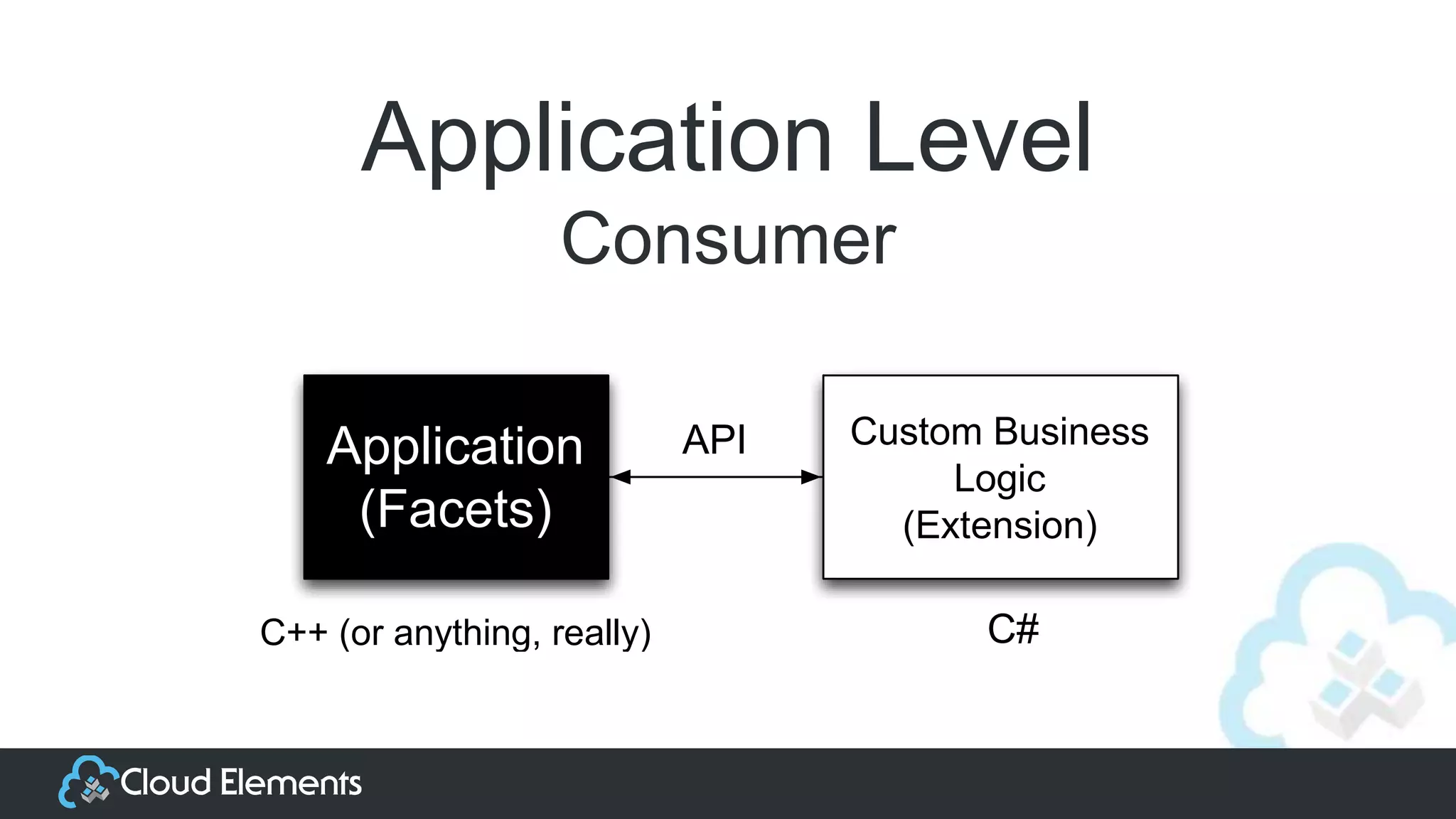 Application Level
Consumer

Application (Facets)

API

Custom Business Logic (Extension)

C++ (or anything, really)

C#

Cloud Elements